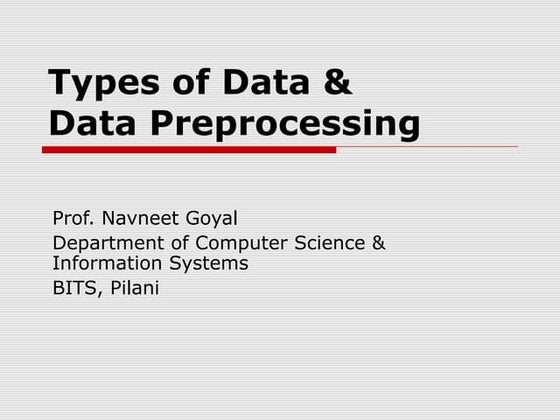 Types of Data & Data Preprocessing

Prof. Navneet Goyal
Department of Computer Science & Information Systems
BITS, Pilani